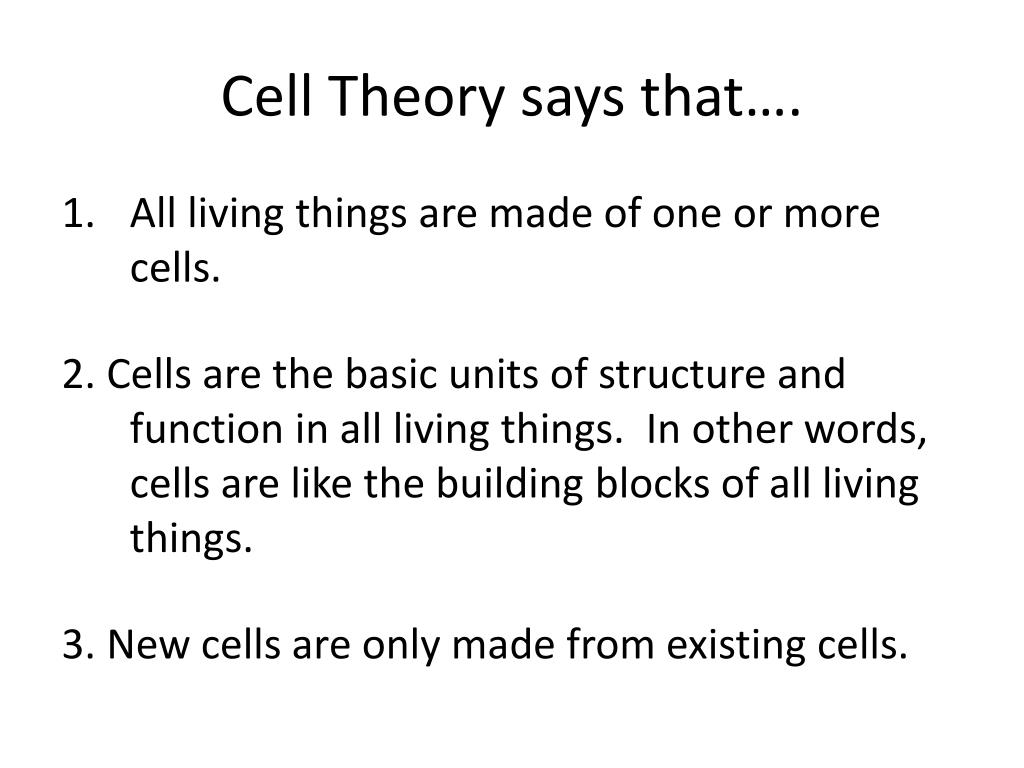 Cell Theory says that….

1. All living things are made of one or more cells.

2. Cells are the basic units of structure and function in all living things. In other words, cells are like the building blocks of all living things.

3. New cells are only made from existing cells.